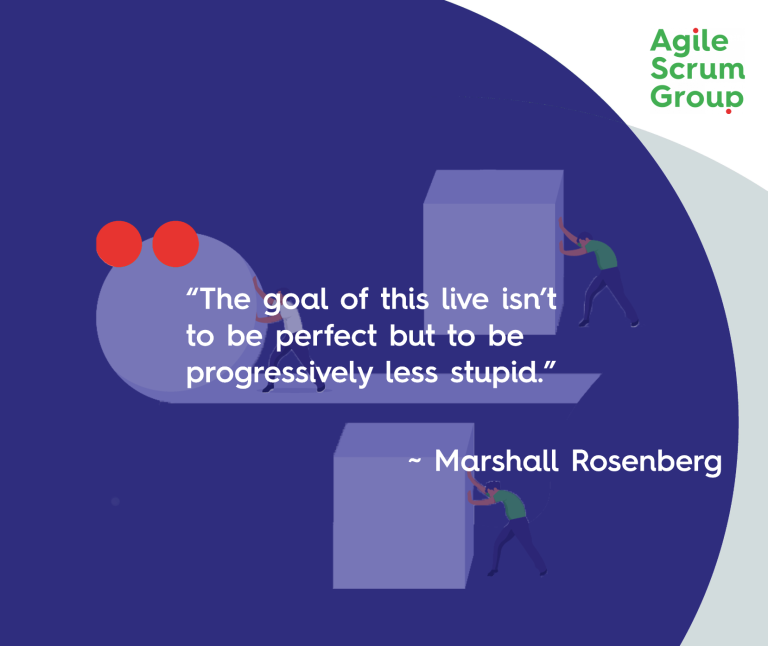 Agile Scrum Group

“The goal of this live isn’t to be perfect but to be progressively less stupid.”

~ Marshall Rosenberg